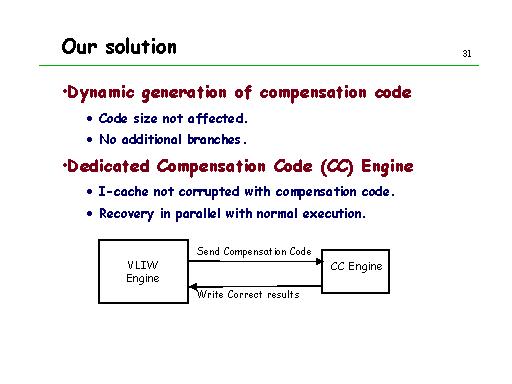 Our solution

31

•Dynamic generation of compensation code

• Code size not affected.

• No additional branches.

•Dedicated Compensation Code (CC) Engine

• I-cache not corrupted with compensation code.

• Recovery in parallel with normal execution.

VLIW Engine

Send Compensation Code

CC Engine

Write Correct results